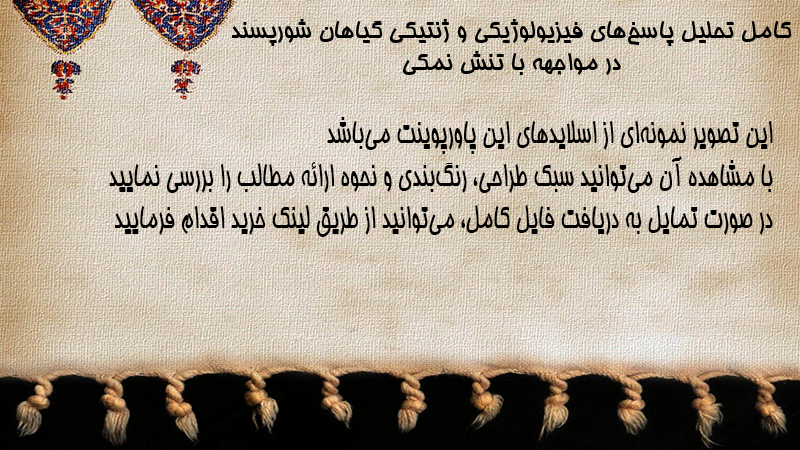 کامل تحلیل پاسخ‌های فیزیولوژیکی و ژنتیکی گیاهان شورپسند
در مواجهه با تنش نمکی

این تصویر نمونه‌ای از اسلایدهای این پاورپوینت می‌باشد
با مشاهده آن می‌توانید سبک طراحی، رنگ‌بندی و نحوه ارائه مطالب را بررسی نمایید
در صورت تمایل به دریافت فایل کامل، می‌توانید از طریق لینک خرید اقدام فرمایید